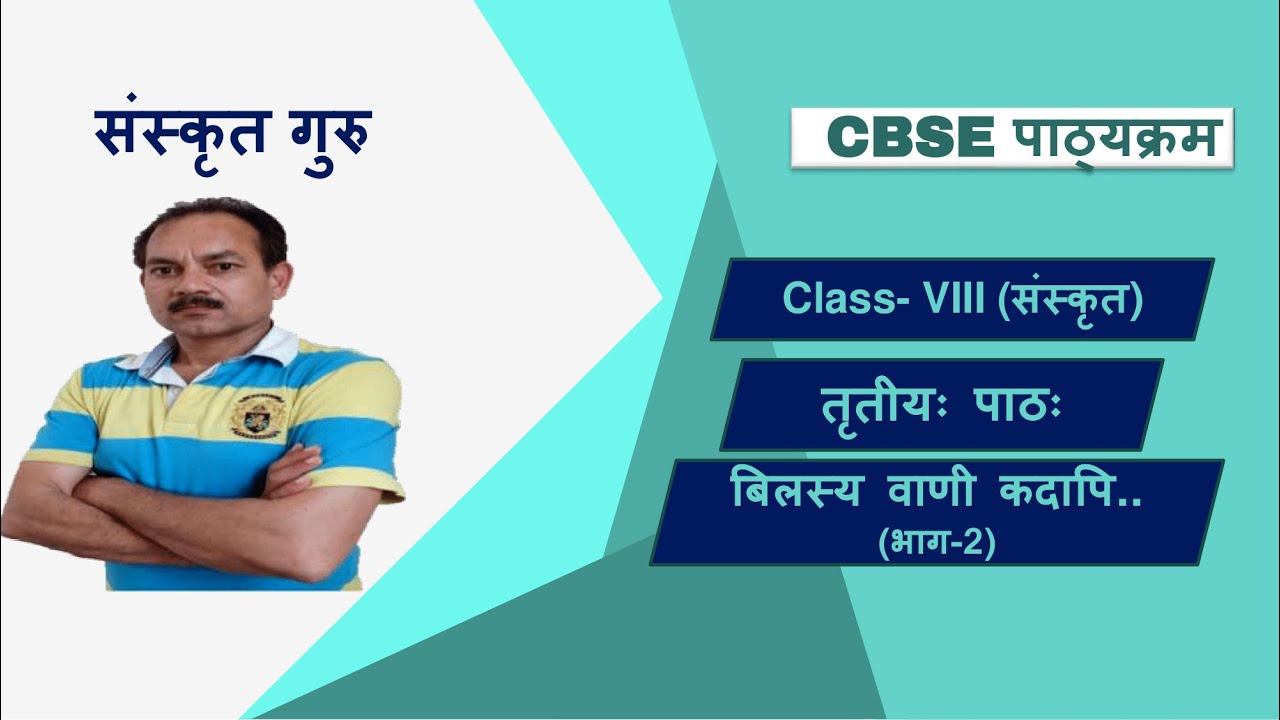 संस्कृत गुरु

CBSE पाठ्यक्रम

Class- VIII (संस्कृत)

तृतीयः पाठः

बिलस्य वाणी कदापि..
(भाग-2)